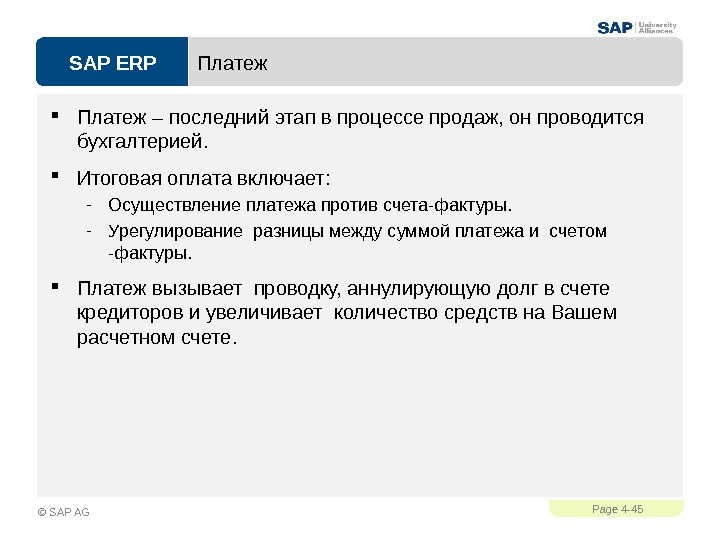 SAP University Alliances

SAP ERP

Платеж

▪ Платеж – последний этап в процессе продаж, он проводится бухгалтерией.

▪ Итоговая оплата включает:
- Осуществление платежа против счета-фактуры.
- Урегулирование разницы между суммой платежа и счетом -фактуры.

▪ Платеж вызывает проводку, аннулирующую долг в счете кредиторов и увеличивает количество средств на Вашем расчетном счете.

© SAP AG

Page 4-45